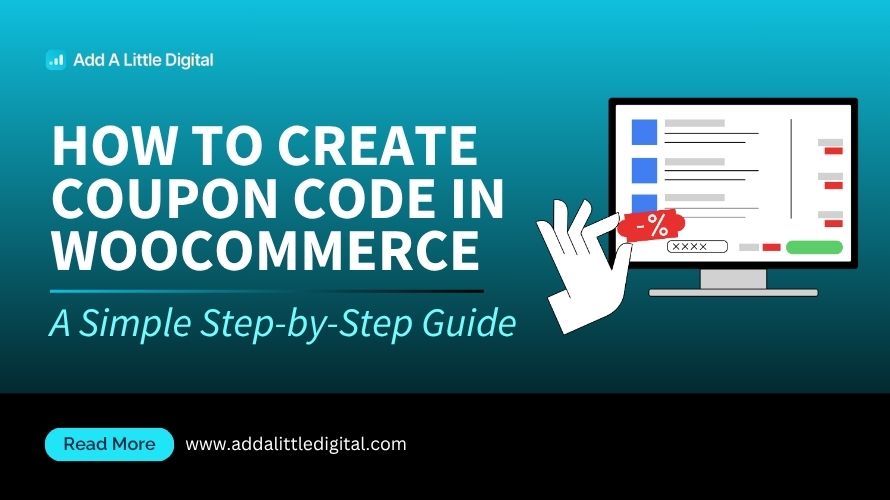 Add A Little Digital

HOW TO CREATE COUPON CODE IN WOOCOMMERCE

A Simple Step-by-Step Guide

-%

XXXX

Read More

www.addalittledigital.com